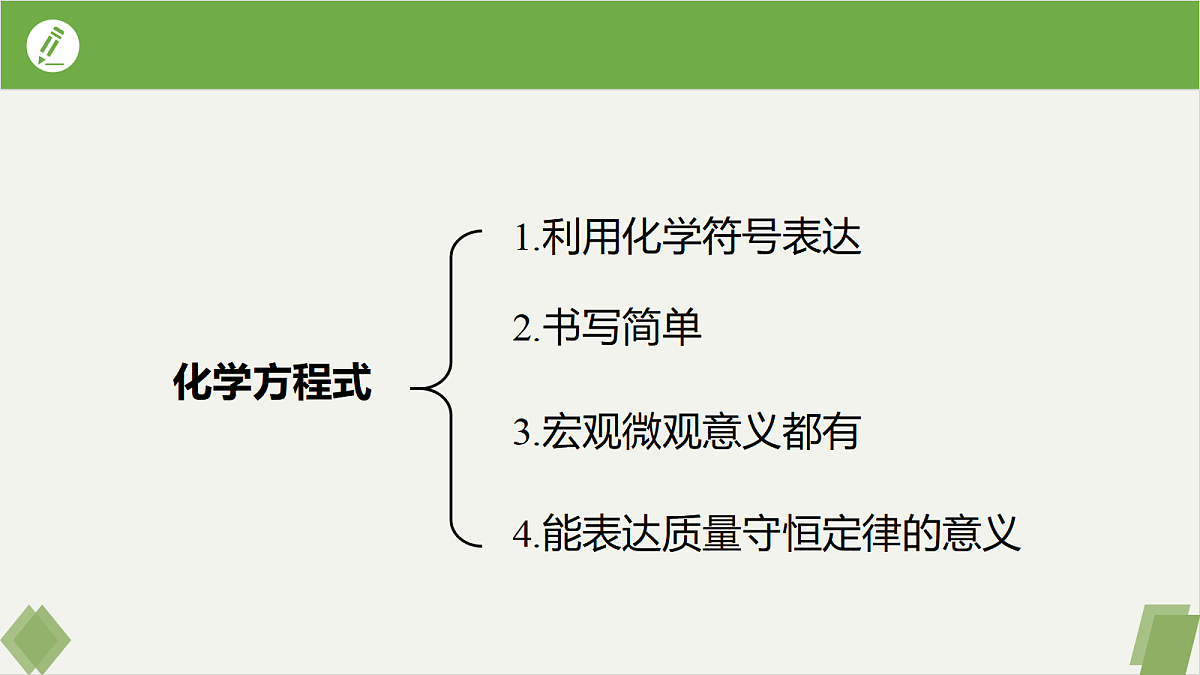 化学方程式

1.利用化学符号表达

2.书写简单

3.宏观微观意义都有

4.能表达质量守恒定律的意义